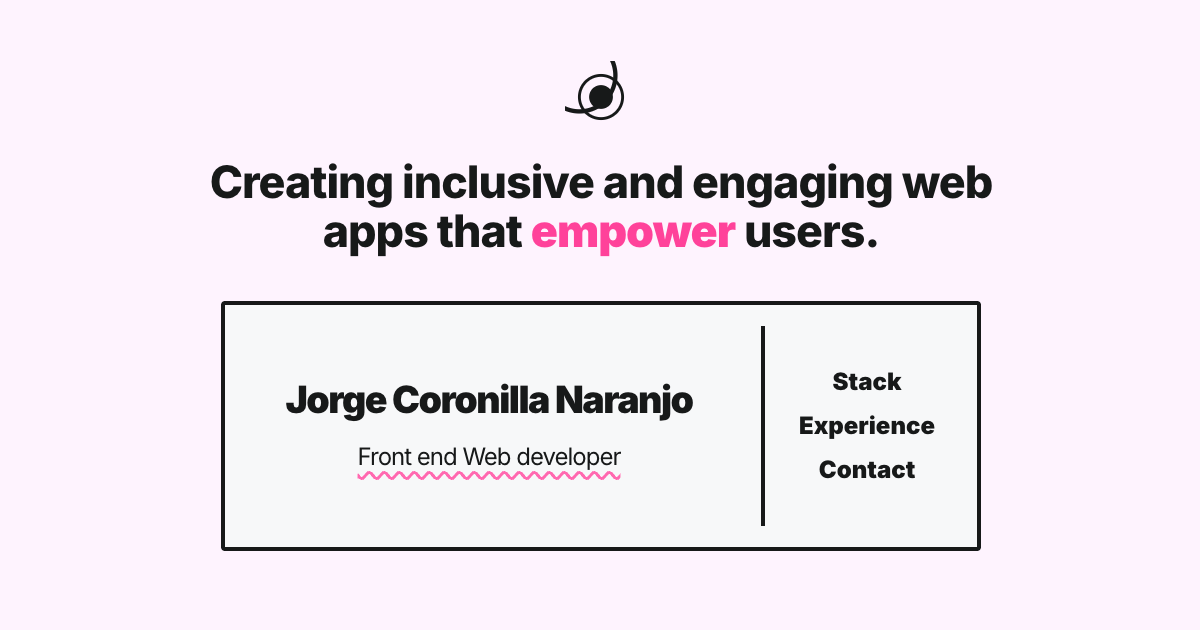 Creating inclusive and engaging web apps that empower users.

Jorge Coronilla Naranjo

Front end Web developer

Stack

Experience

Contact